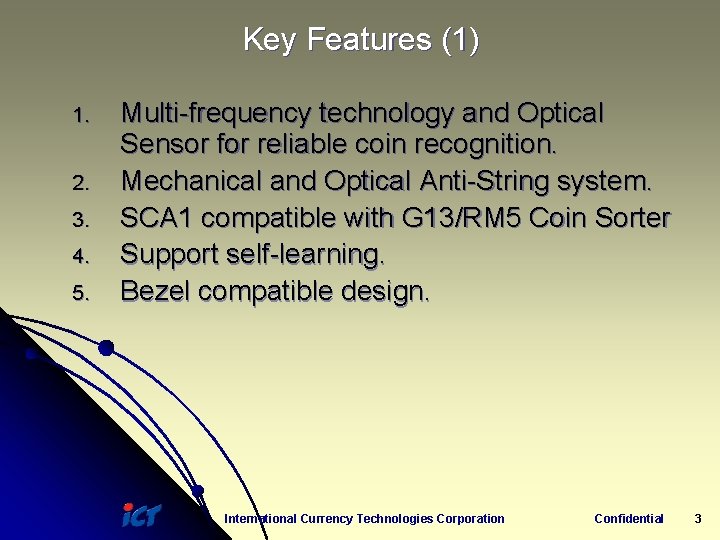 Key Features (1)

1. Multi-frequency technology and Optical Sensor for reliable coin recognition.
2. Mechanical and Optical Anti-String system.
3. SCA1 compatible with G13/RM5 Coin Sorter
4. Support self-learning.
5. Bezel compatible design.

iCT

International Currency Technologies Corporation

Confidential

3